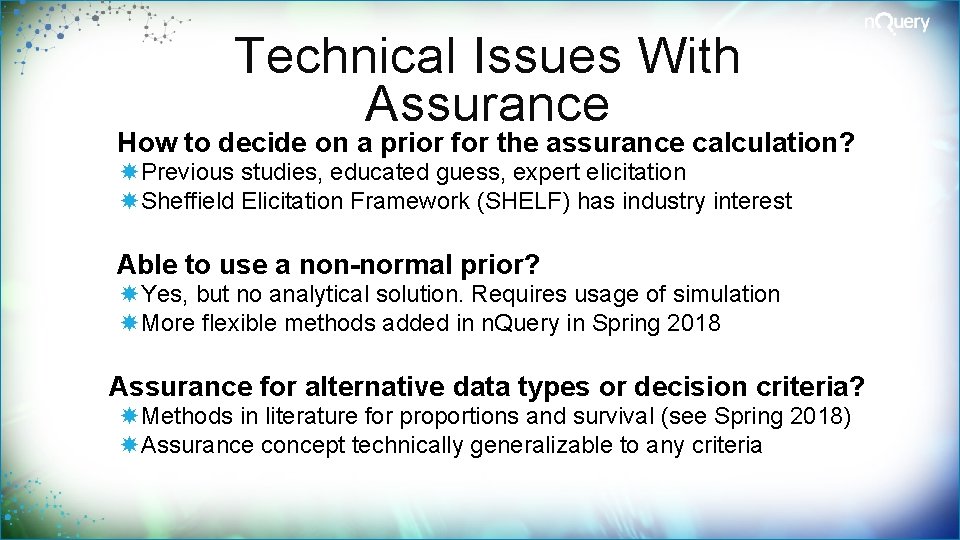 nQuery

Technical Issues With Assurance

How to decide on a prior for the assurance calculation?
Previous studies, educated guess, expert elicitation
Sheffield Elicitation Framework (SHELF) has industry interest

Able to use a non-normal prior?
Yes, but no analytical solution. Requires usage of simulation
More flexible methods added in nQuery in Spring 2018

Assurance for alternative data types or decision criteria?
Methods in literature for proportions and survival (see Spring 2018)
Assurance concept technically generalizable to any criteria